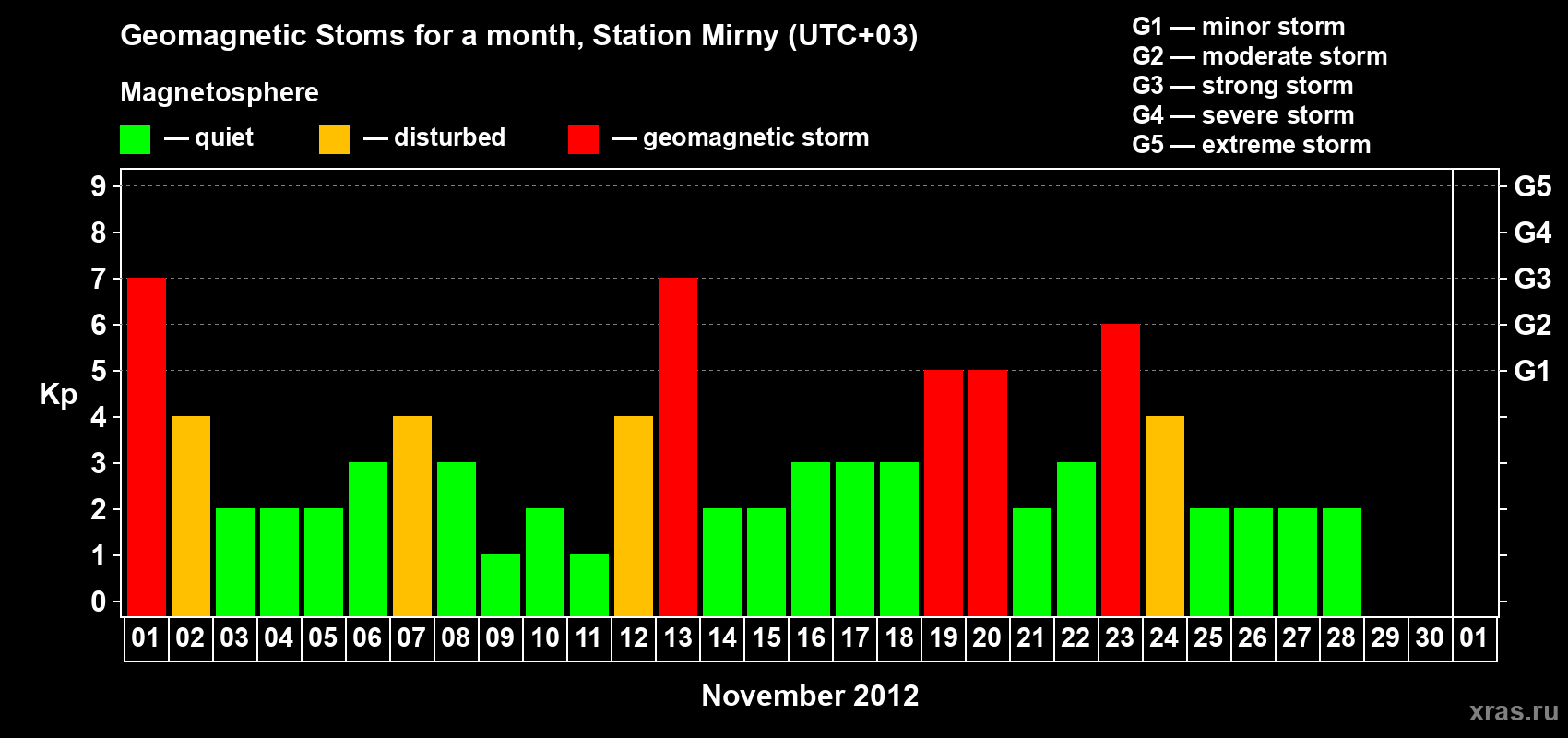 Geomagnetic Stoms for a month, Station Mirny (UTC+03)

Magnetosphere

— quiet — disturbed — geomagnetic storm

G1 — minor storm
G2 — moderate storm
G3 — strong storm
G4 — severe storm
G5 — extreme storm

Kp

9
8
7
6
5
4
3
2
1
0

G5
G4
G3
G2
G1

01 02 03 04 05 06 07 08 09 10 11 12 13 14 15 16 17 18 19 20 21 22 23 24 25 26 27 28 29 30 01

November 2012

xras.ru